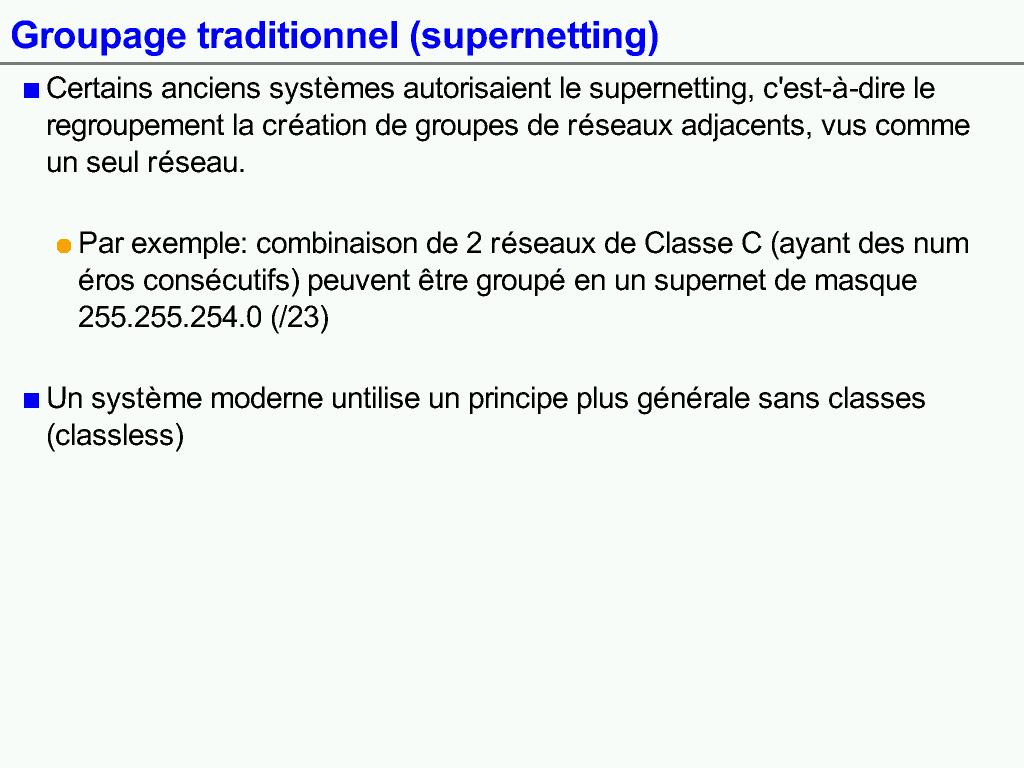 Groupage traditionnel (supernetting)

Certains anciens systèmes autorisaient le supernetting, c'est-à-dire le regroupement la création de groupes de réseaux adjacents, vus comme un seul réseau.

Par exemple: combinaison de 2 réseaux de Classe C (ayant des num éros consécutifs) peuvent être groupé en un supernet de masque 255.255.254.0 (/23)

Un système moderne untilise un principe plus générale sans classes (classless)